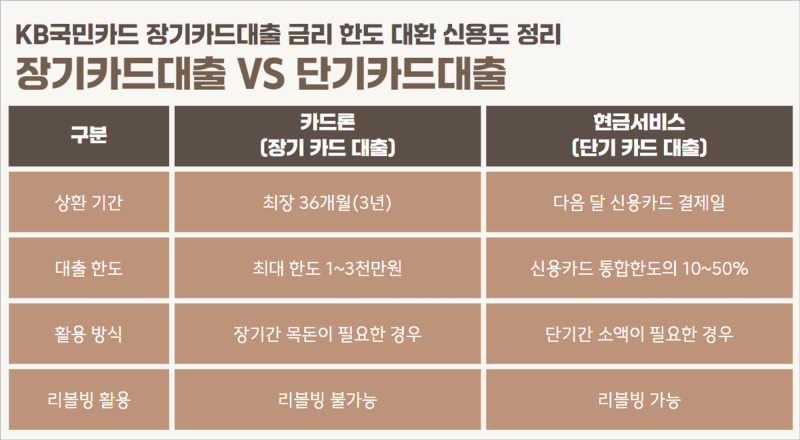 KB국민카드 장기카드대출 금리 한도 대환 신용도 정리
장기카드대출 VS 단기카드대출

| 구분 | 카드론 (장기 카드 대출) | 현금서비스 (단기 카드 대출) |
|---|---|---|
| 상환 기간 | 최장 36개월(3년) | 다음 달 신용카드 결제일 |
| 대출 한도 | 최대 한도 1~3천만원 | 신용카드 통합한도의 10~50% |
| 활용 방식 | 장기간 목돈이 필요한 경우 | 단기간 소액이 필요한 경우 |
| 리볼빙 활용 | 리볼빙 불가능 | 리볼빙 가능 |